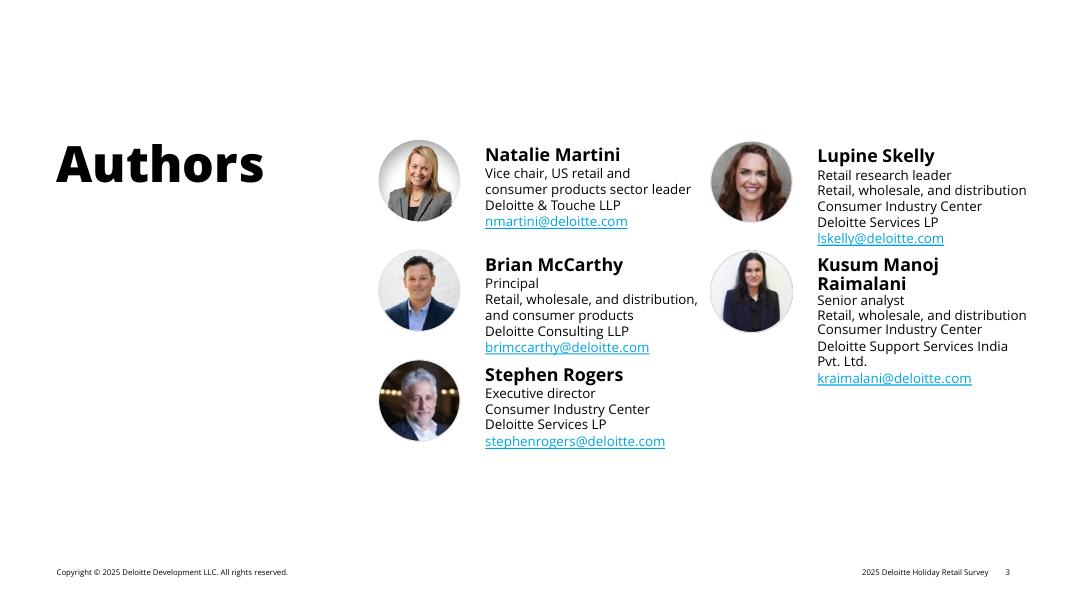 Authors

Natalie Martini
Vice chair, US retail and consumer products sector leader
Deloitte & Touche LLP
nmartini@deloitte.com

Brian McCarthy
Principal
Retail, wholesale, and distribution, and consumer products
Deloitte Consulting LLP
brimccarthy@deloitte.com

Stephen Rogers
Executive director
Consumer Industry Center
Deloitte Services LP
stephenrogers@deloitte.com

Lupine Skelly
Retail research leader
Retail, wholesale, and distribution
Consumer Industry Center
Deloitte Services LP
lskelly@deloitte.com

Kusum Manoj Raimalani
Senior analyst
Retail, wholesale, and distribution
Consumer Industry Center
Deloitte Support Services India Pvt. Ltd.
kraimalani@deloitte.com

Copyright © 2025 Deloitte Development LLC. All rights reserved.

2025 Deloitte Holiday Retail Survey 3